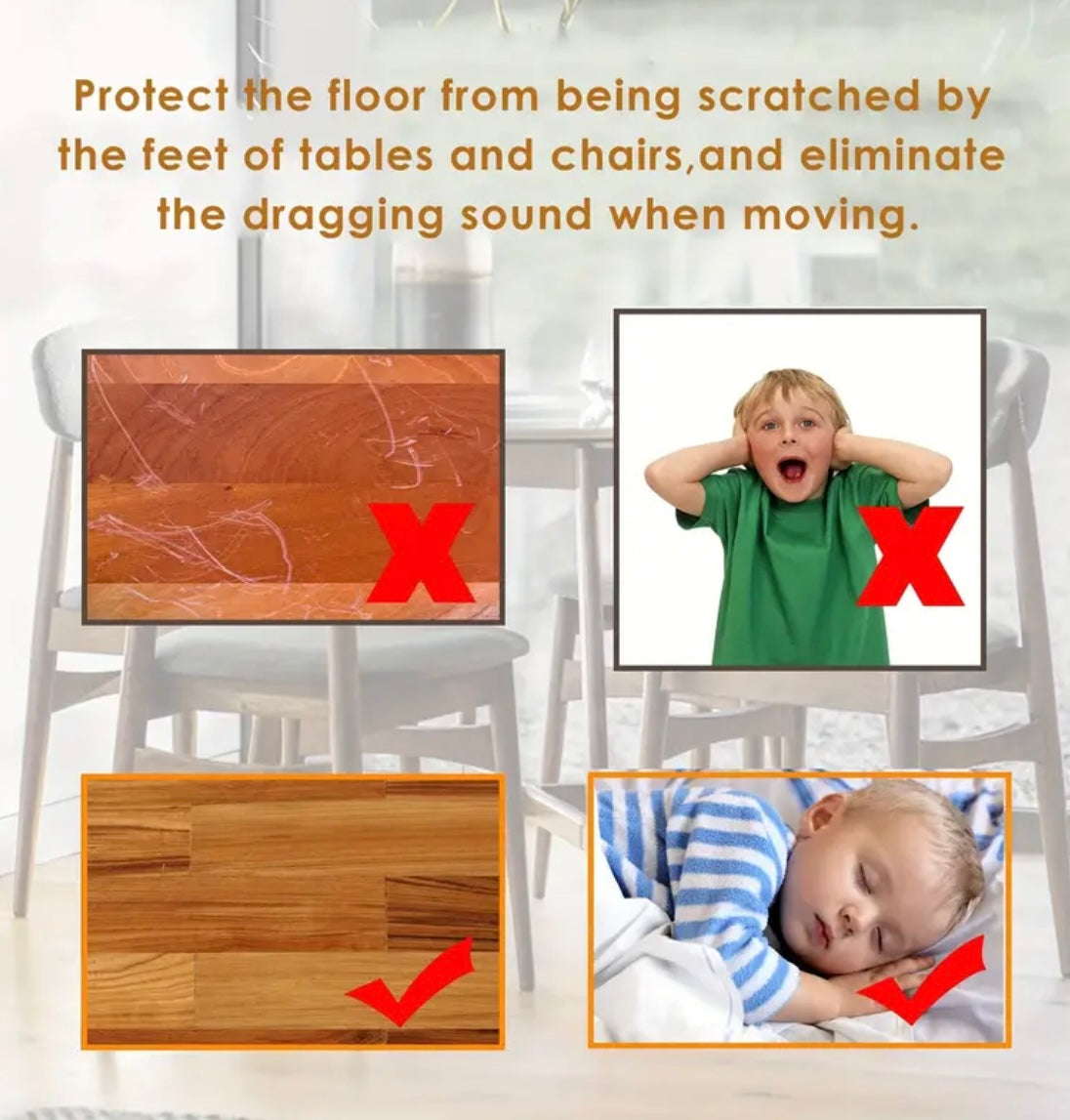 Protect the floor from being scratched by the feet of tables and chairs,and eliminate the dragging sound when moving.